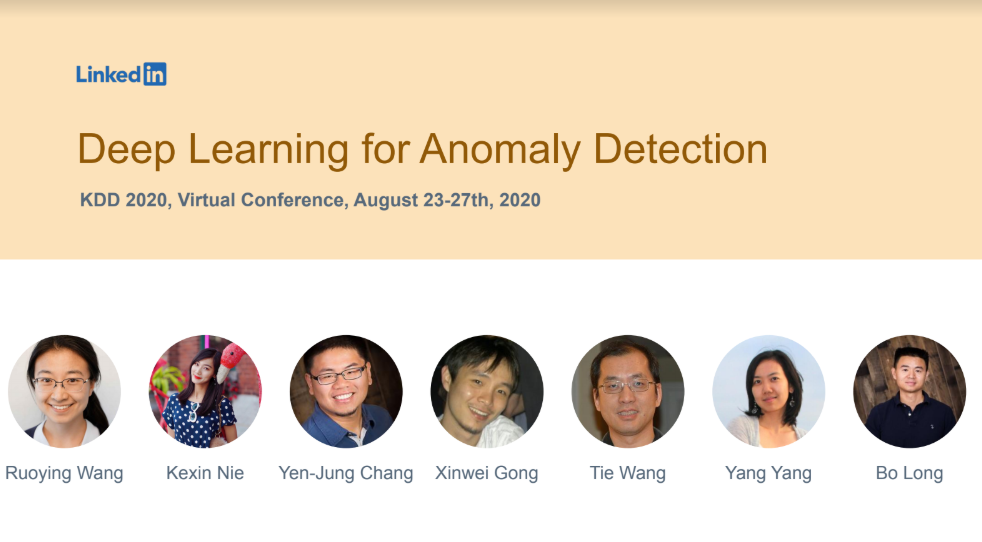 LinkedIn

Deep Learning for Anomaly Detection

KDD 2020, Virtual Conference, August 23-27th, 2020

Ruoying Wang
Kexin Nie
Yen-Jung Chang
Xinwei Gong
Tie Wang
Yang Yang
Bo Long